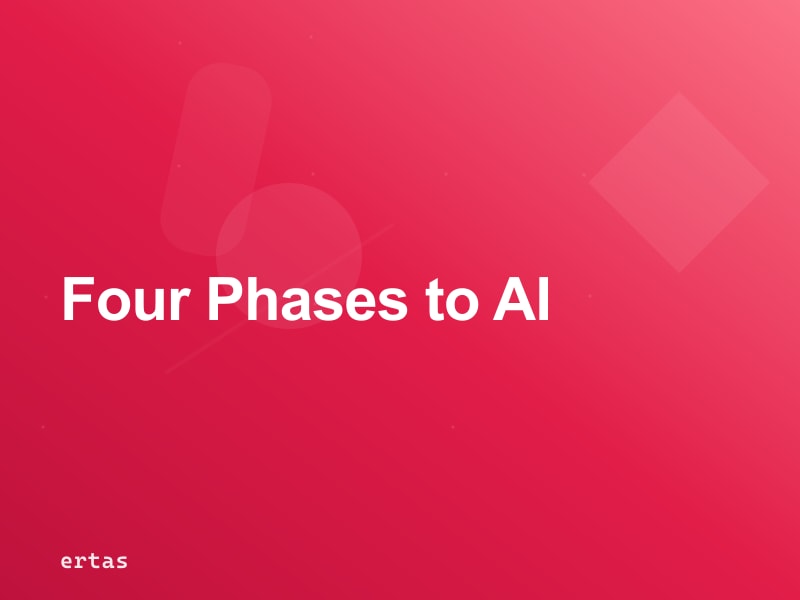 Four Phases to AI

ertas